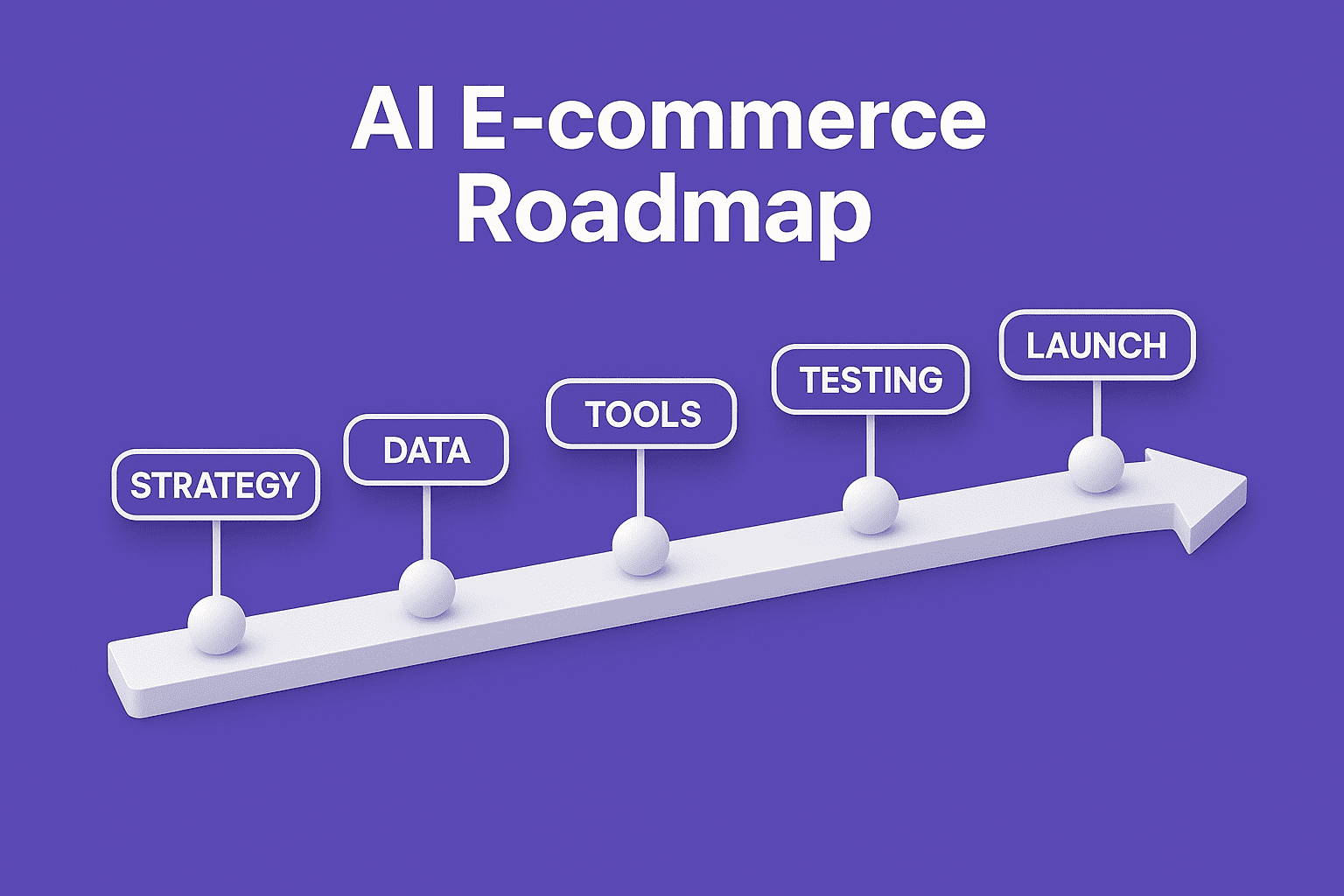 AI E-commerce Roadmap

STRATEGY

DATA

TOOLS

TESTING

LAUNCH